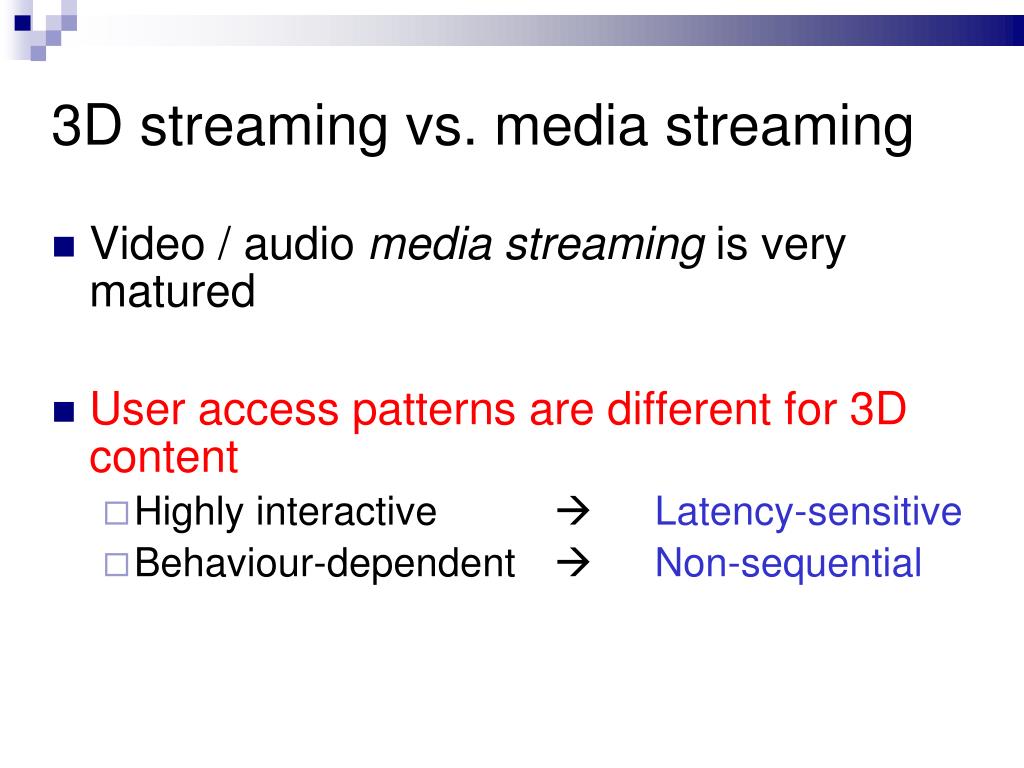 3D streaming vs. media streaming

Video / audio media streaming is very matured

User access patterns are different for 3D content

Highly interactive → Latency-sensitive

Behaviour-dependent → Non-sequential